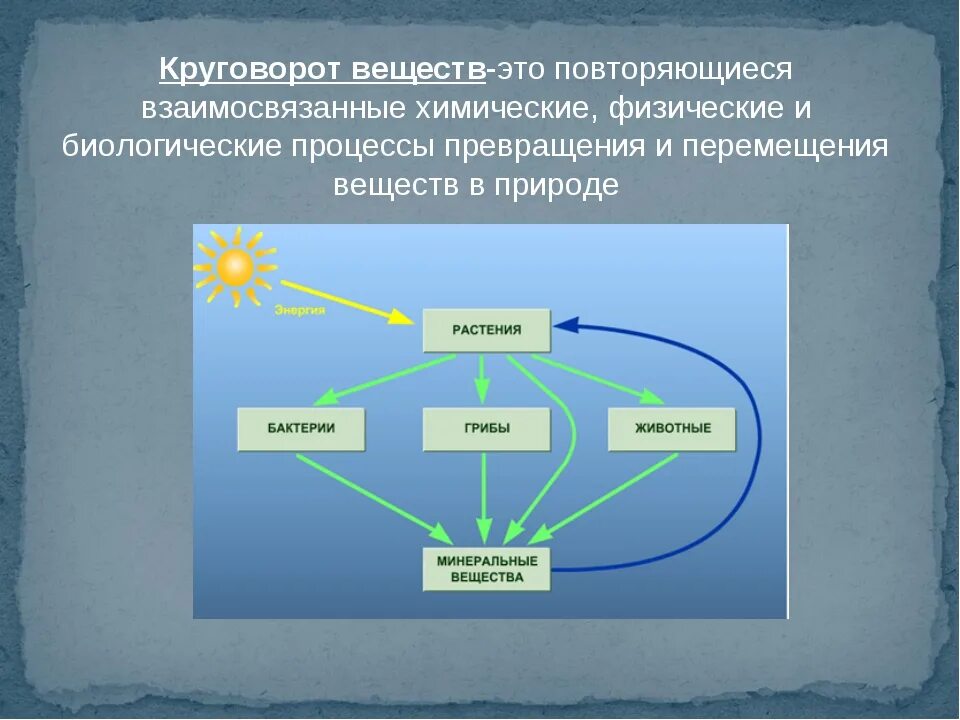 Круговорот веществ-это повторяющиеся взаимосвязанные химические, физические и биологические процессы превращения и перемещения веществ в природе

Энергия

РАСТЕНИЯ

БАКТЕРИИ

ГРИБЫ

ЖИВОТНЫЕ

МИНЕРАЛЬНЫЕ ВЕЩЕСТВА